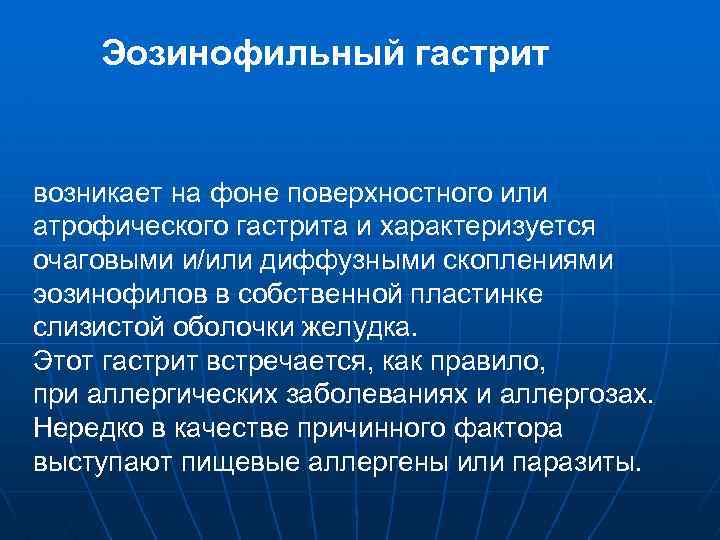 Эозинофильный гастрит

возникает на фоне поверхностного или атрофического гастрита и характеризуется очаговыми и/или диффузными скоплениями эозинофилов в собственной пластинке слизистой оболочки желудка.
Этот гастрит встречается, как правило,
при аллергических заболеваниях и аллергозах.
Нередко в качестве причинного фактора выступают пищевые аллергены или паразиты.